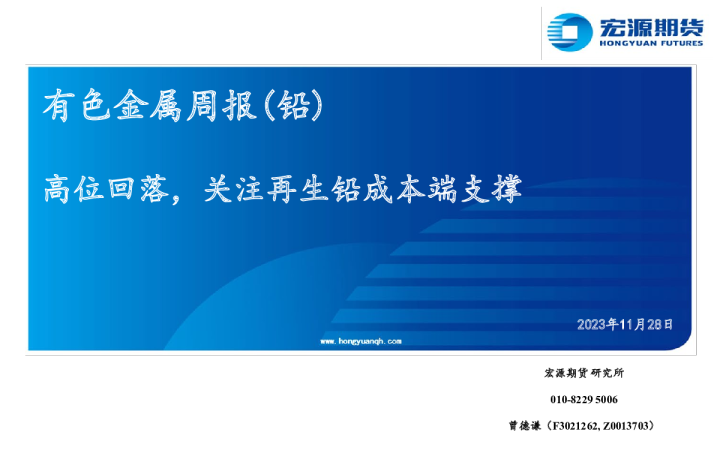 宏源期货
HONGYUAN FUTURES

有色金属周报(铅)

高位回落，关注再生铅成本端支撑

2023年11月28日

www.hongyuanqh.com

宏源期货研究所

010-8229 5006

曾德谦（F3021262, Z0013703）